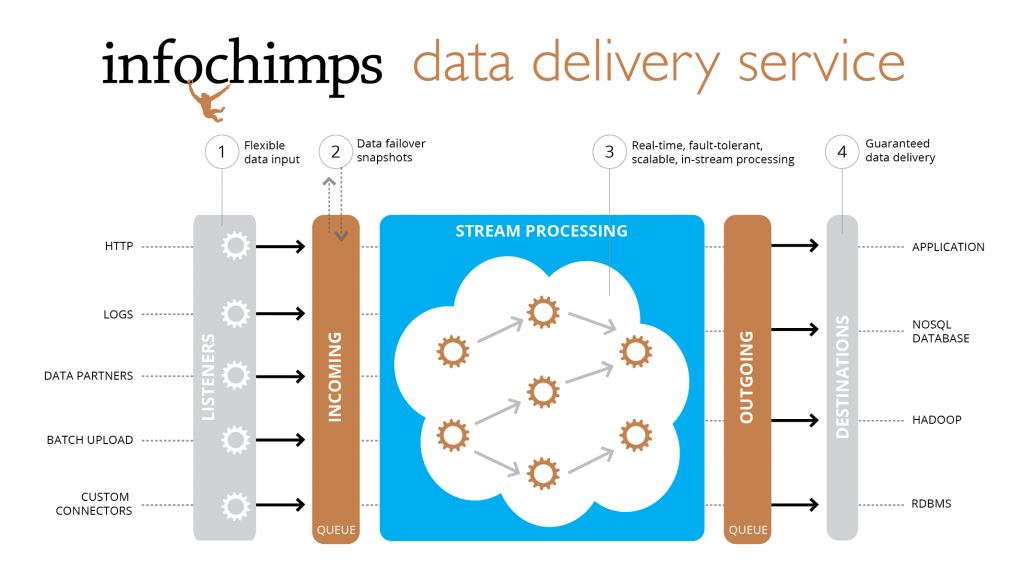 infochimps data delivery service

1 Flexible data input

2 Data failover snapshots

3 Real-time, fault-tolerant, scalable, in-stream processing

4 Guaranteed data delivery

HTTP

LOGS

DATA PARTNERS

BATCH UPLOAD

CUSTOM CONNECTORS

LISTENERS

INCOMING

QUEUE

STREAM PROCESSING

OUTGOING

QUEUE

DESTINATIONS

APPLICATION

NOSQL DATABASE

HADOOP

RDBMS